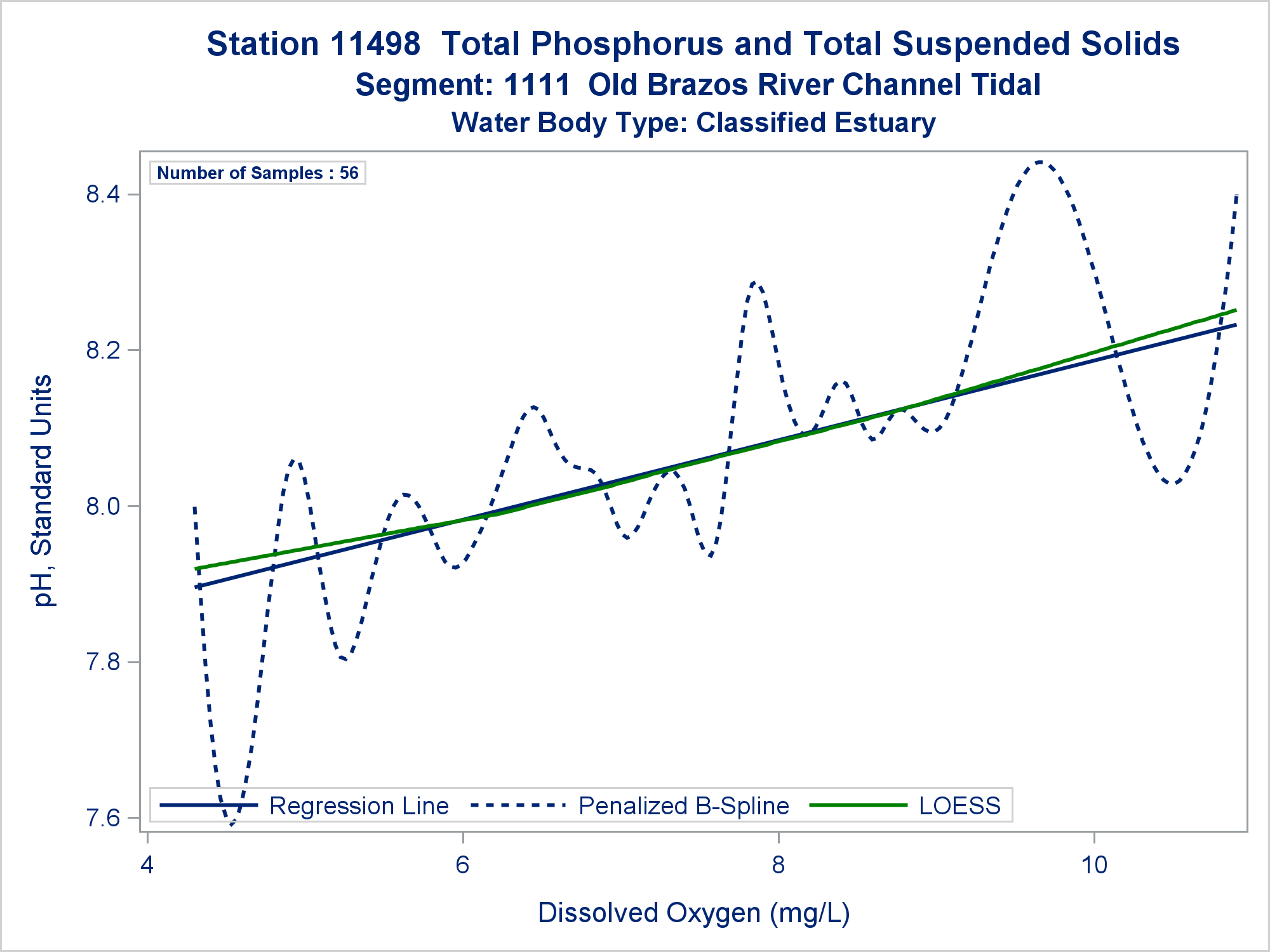 Station 11498  Total Phosphorus and Total Suspended Solids
Segment: 1111  Old Brazos River Channel Tidal
Water Body Type: Classified Estuary

Number of Samples : 56

pH, Standard Units

8.4
8.2
8.0
7.8
7.6

Regression Line  Penalized B-Spline  LOESS

4
6
8
10

Dissolved Oxygen (mg/L)